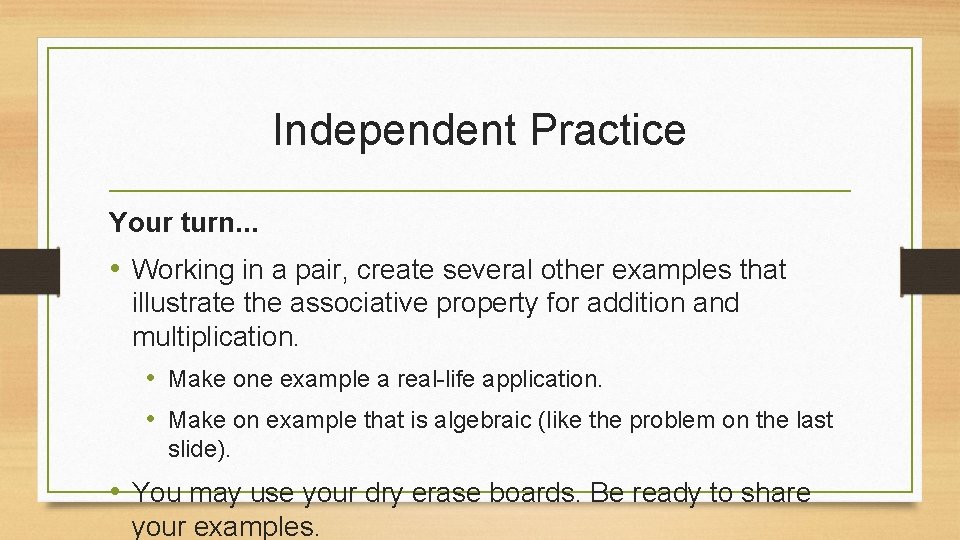 Independent Practice

Your turn...

• Working in a pair, create several other examples that illustrate the associative property for addition and multiplication.

• Make one example a real-life application.

• Make on example that is algebraic (like the problem on the last slide).

• You may use your dry erase boards. Be ready to share your examples.